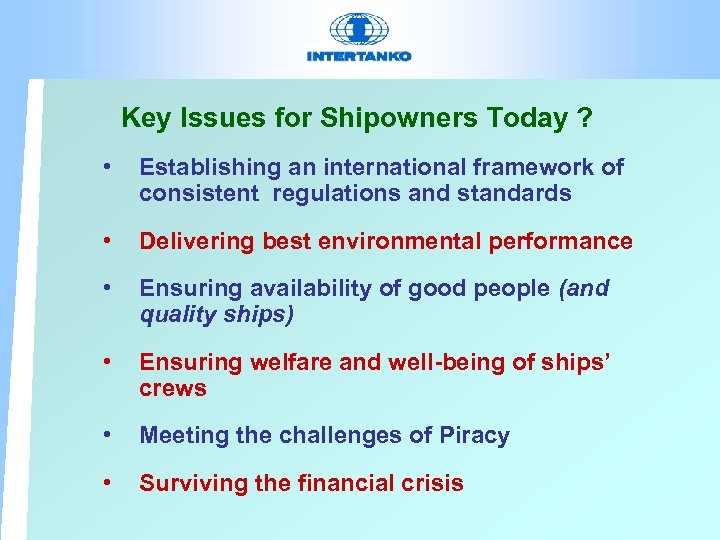 INTERTANKO

Key Issues for Shipowners Today ?

• Establishing an international framework of consistent regulations and standards

• Delivering best environmental performance

• Ensuring availability of good people (and quality ships)

• Ensuring welfare and well-being of ships' crews

• Meeting the challenges of Piracy

• Surviving the financial crisis